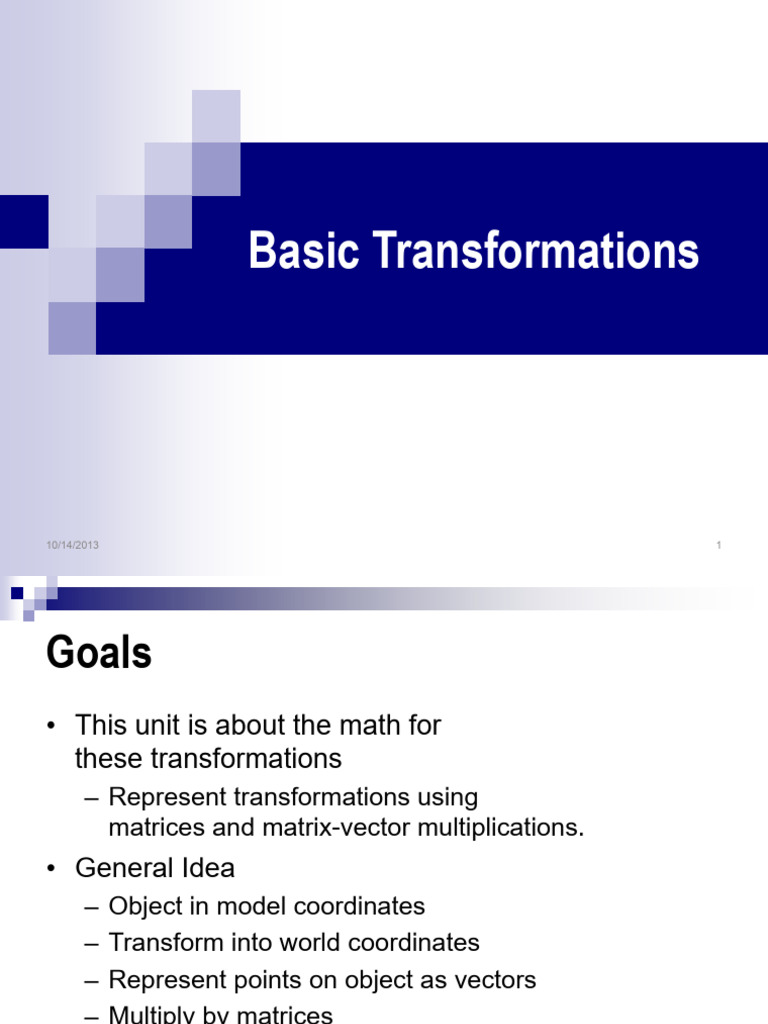 Basic Transformations

10/14/2013

1

Goals

• This unit is about the math for these transformations
– Represent transformations using matrices and matrix-vector multiplications.

• General Idea
– Object in model coordinates
– Transform into world coordinates
– Represent points on object as vectors
– Multiply by matrices